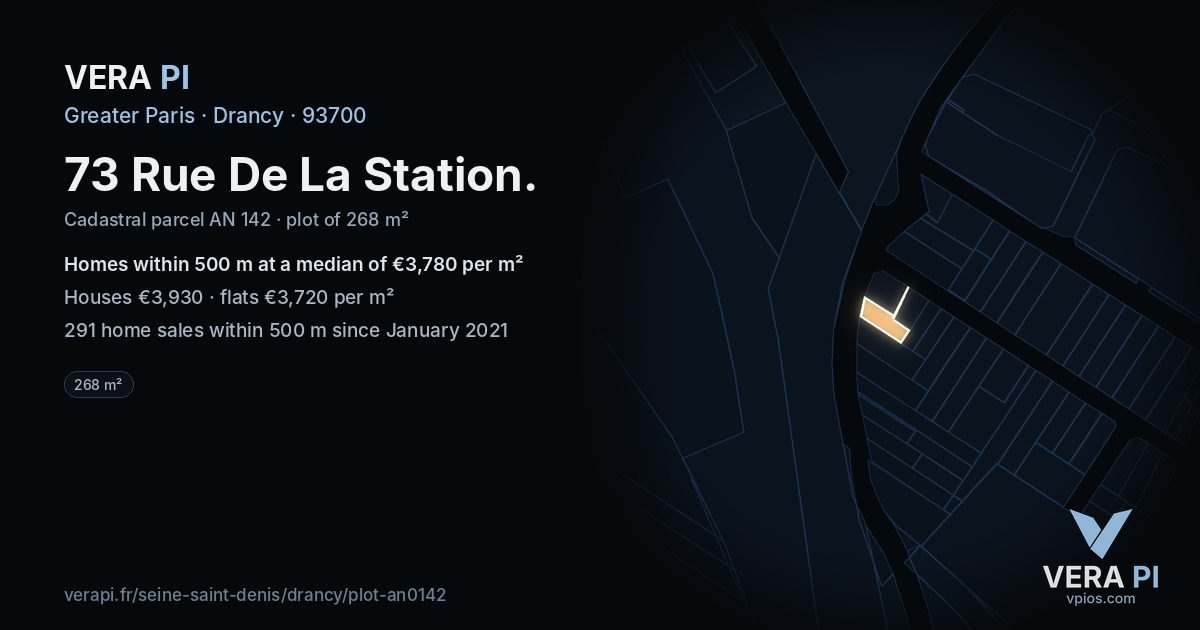 VERA PI

Greater Paris · Drancy · 93700

73 Rue De La Station.

Cadastral parcel AN 142 · plot of 268 m²

Homes within 500 m at a median of €3,780 per m²

Houses €3,930 · flats €3,720 per m²

291 home sales within 500 m since January 2021

268 m²

verapi.fr/seine-saint-denis/drancy/plot-an0142

VERA PI
vpios.com